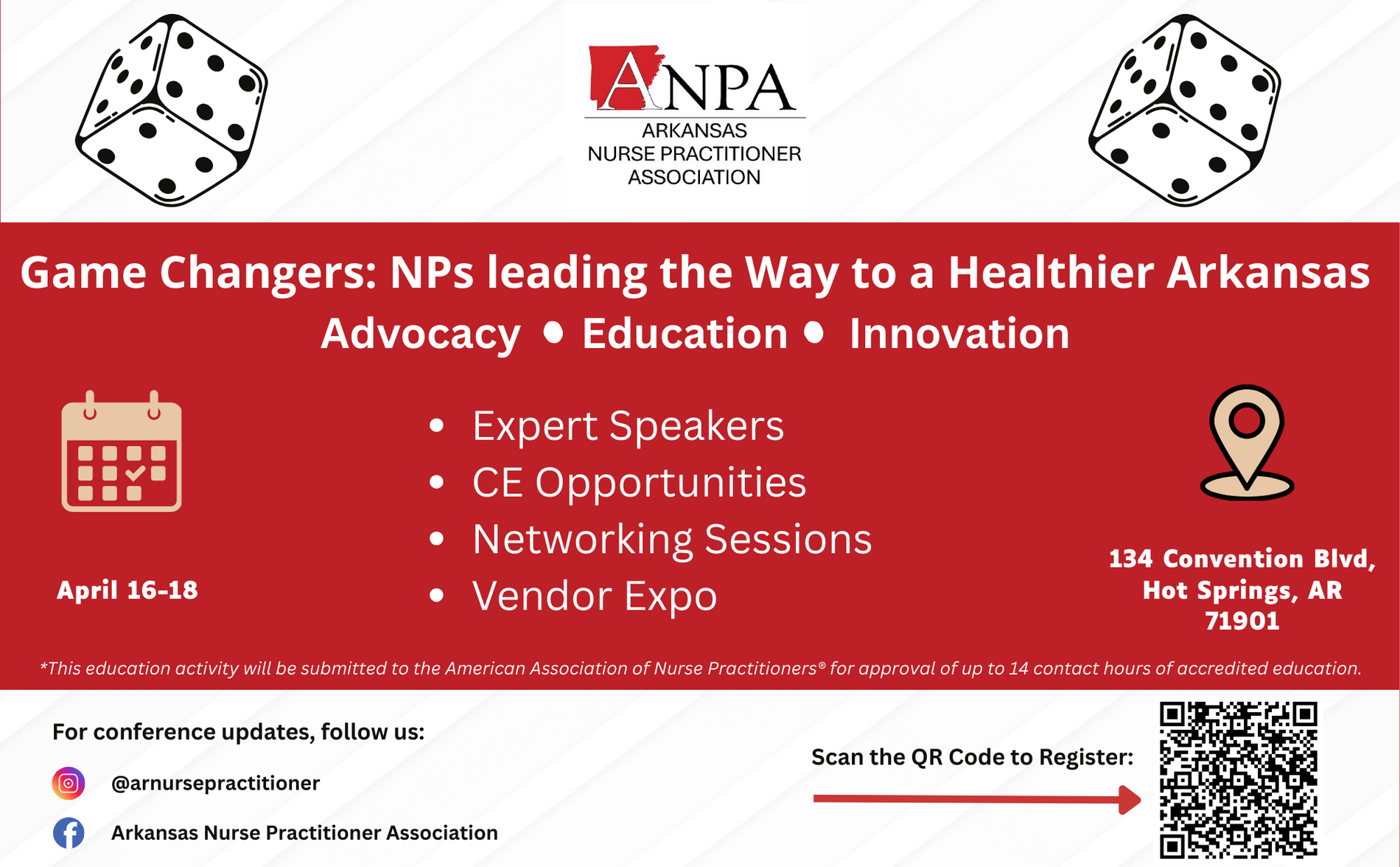 ANPA
ARKANSAS
NURSE PRACTITIONER
ASSOCIATION

Game Changers: NPs leading the Way to a Healthier Arkansas

Advocacy • Education • Innovation

April 16-18

• Expert Speakers
• CE Opportunities
• Networking Sessions
• Vendor Expo

134 Convention Blvd, Hot Springs, AR 71901

*This education activity will be submitted to the American Association of Nurse Practitioners® for approval of up to 14 contact hours of accredited education.

For conference updates, follow us:

@arnursepractitioner

Arkansas Nurse Practitioner Association

Scan the QR Code to Register: